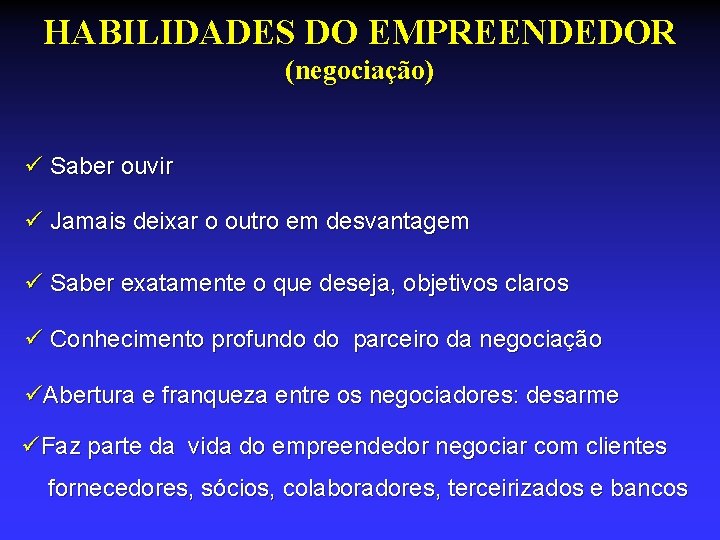 HABILIDADES DO EMPREENDEDOR
(negociação)

✓ Saber ouvir

✓ Jamais deixar o outro em desvantagem

✓ Saber exatamente o que deseja, objetivos claros

✓ Conhecimento profundo do parceiro da negociação

✓Abertura e franqueza entre os negociadores: desarme

✓Faz parte da vida do empreendedor negociar com clientes fornecedores, sócios, colaboradores, terceirizados e bancos